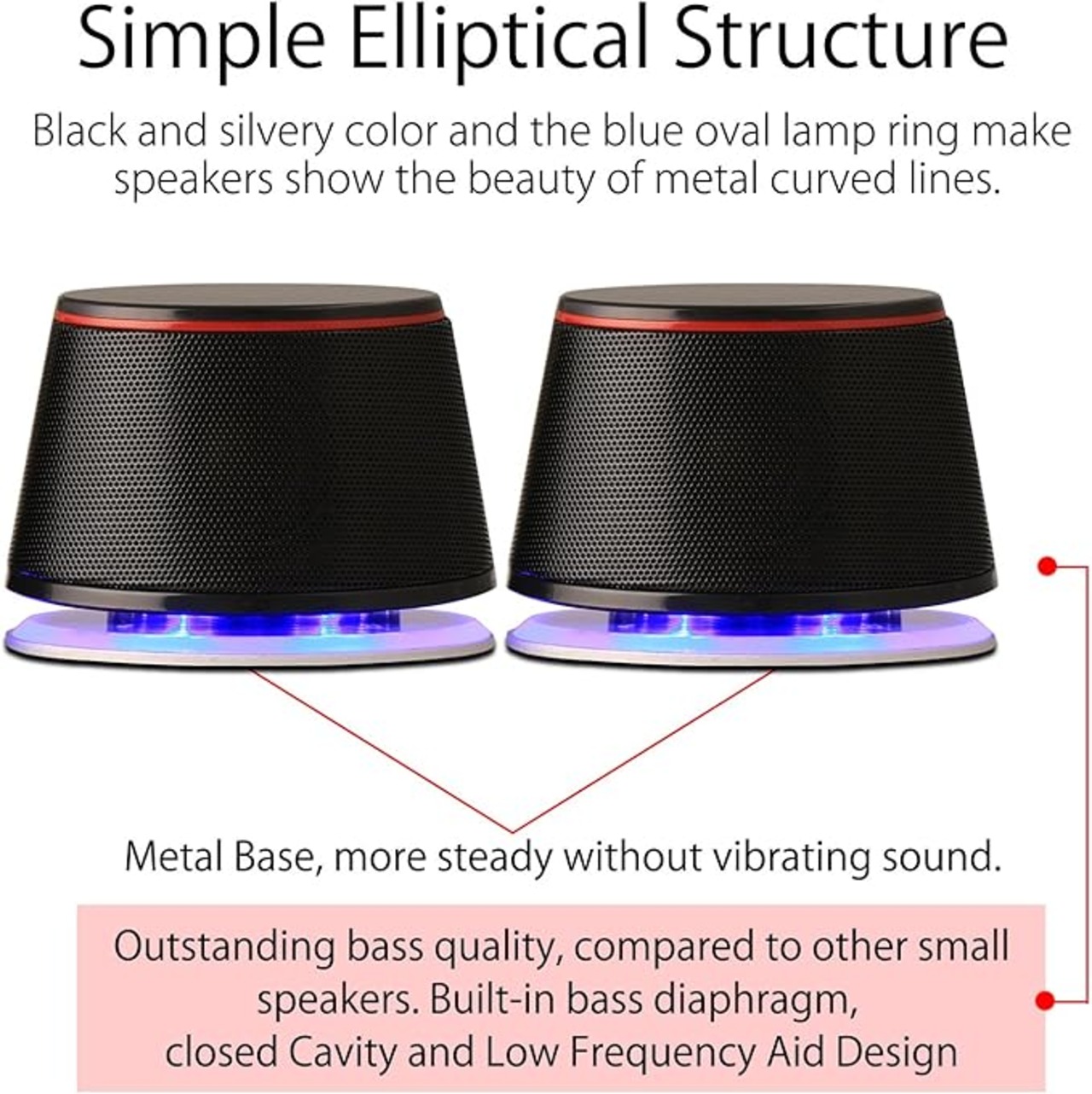 Simple Elliptical Structure

Black and silvery color and the blue oval lamp ring make speakers show the beauty of metal curved lines.

Metal Base, more steady without vibrating sound.

Outstanding bass quality, compared to other small speakers. Built-in bass diaphragm, closed Cavity and Low Frequency Aid Design